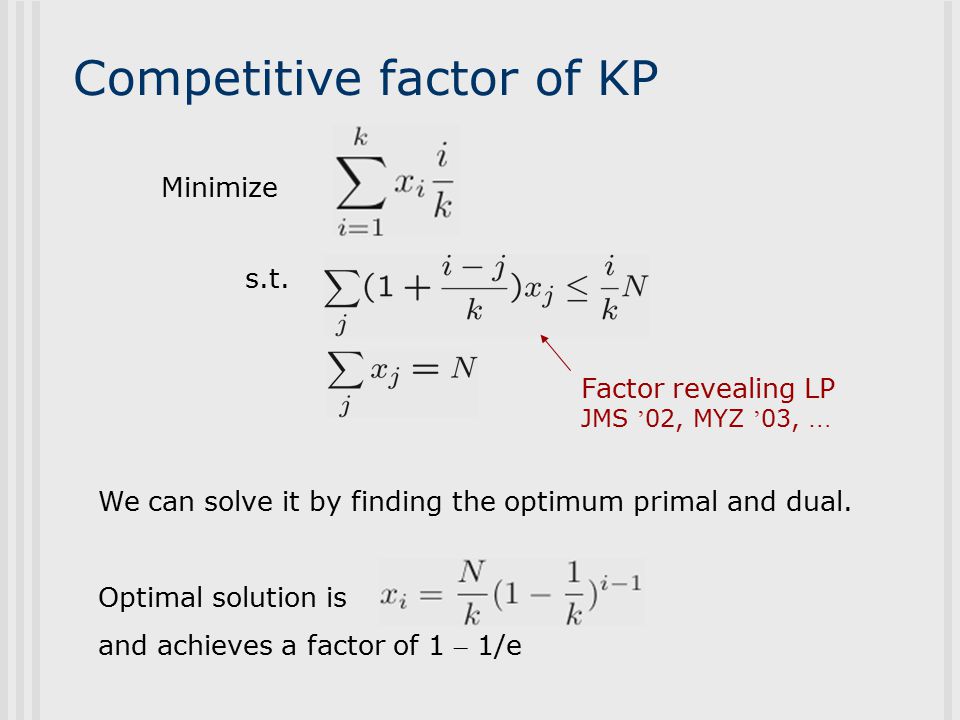 Competitive factor of KP

Minimize $\sum_{i=1}^{k} x_i \frac{i}{k}$

s.t. $\sum_{j} (1 + \frac{i-j}{k}) x_j \leq \frac{i}{k} N$

$\sum_{j} x_j = N$

Factor revealing LP
JMS ’02, MYZ ’03, …

We can solve it by finding the optimum primal and dual.

Optimal solution is $x_i = \frac{N}{k}(1 - \frac{1}{k})^{i-1}$

and achieves a factor of 1 – 1/e